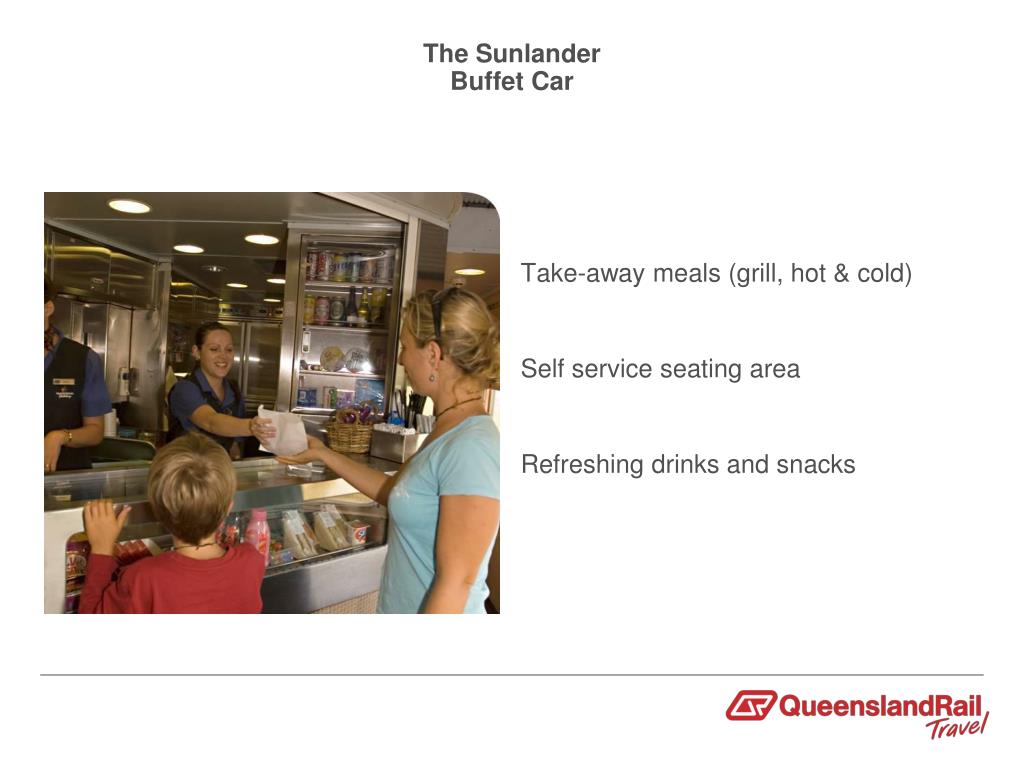 The Sunlander
Buffet Car

Take-away meals (grill, hot & cold)

Self service seating area

Refreshing drinks and snacks

QueenslandRail Travel